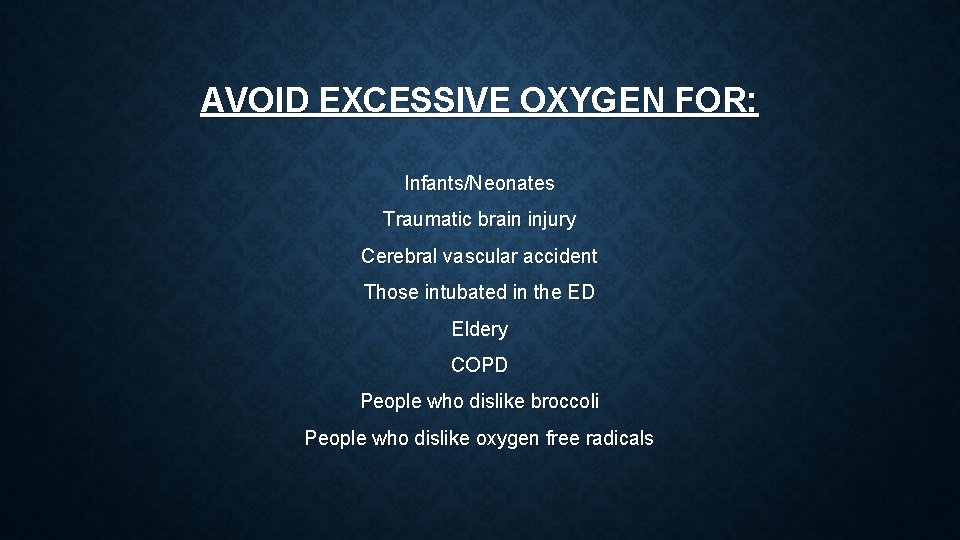 AVOID EXCESSIVE OXYGEN FOR:

Infants/Neonates

Traumatic brain injury

Cerebral vascular accident

Those intubated in the ED

Eldery

COPD

People who dislike broccoli

People who dislike oxygen free radicals